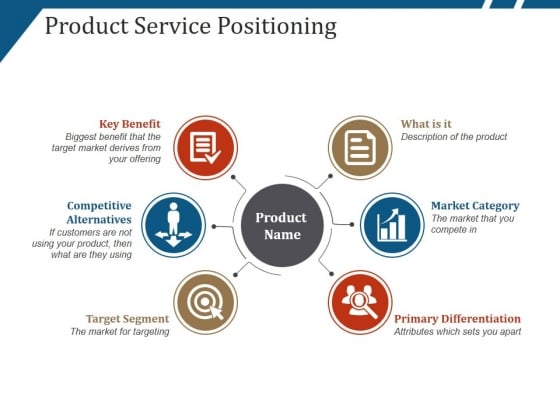 Product Service Positioning

Key Benefit
Biggest benefit that the target market derives from your offering

Competitive Alternatives
If customers are not using your product, then what are they using

Target Segment
The market for targeting

Product Name

What is it
Description of the product

Market Category
The market that you compete in

Primary Differentiation
Attributes which sets you apart